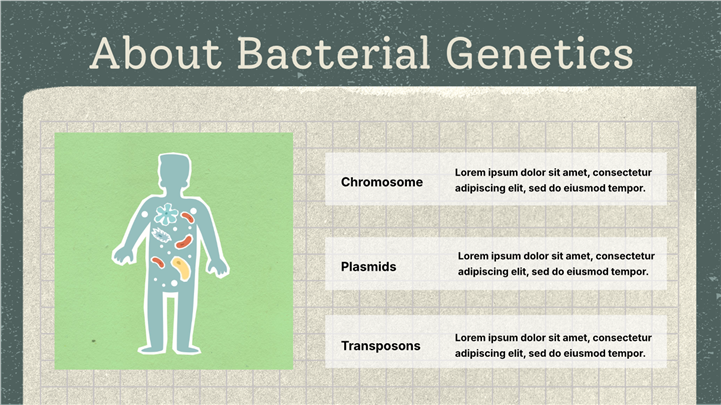 About Bacterial Genetics

Chromosome

Lorem ipsum dolor sit amet, consectetur adipiscing elit, sed do eiusmod tempor.

Plasmids

Lorem ipsum dolor sit amet, consectetur adipiscing elit, sed do eiusmod tempor.

Transposons

Lorem ipsum dolor sit amet, consectetur adipiscing elit, sed do eiusmod tempor.